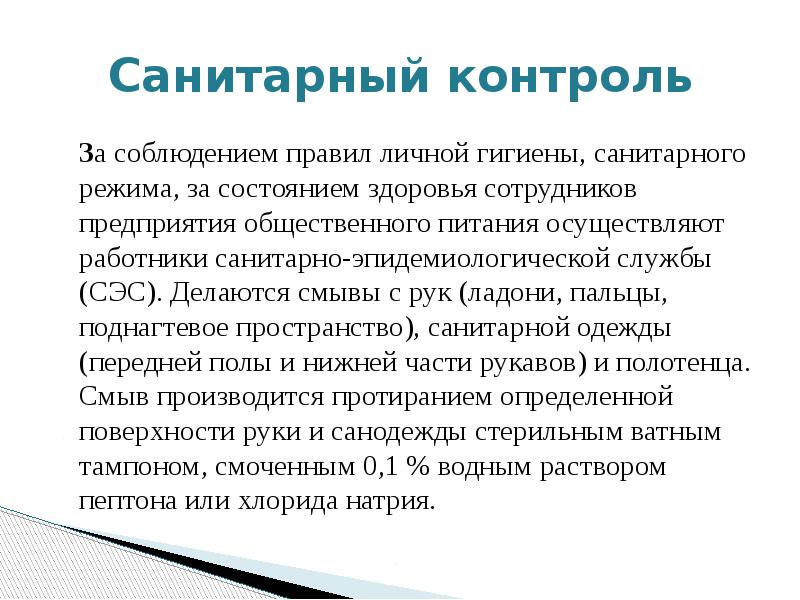 Санитарный контроль

За соблюдением правил личной гигиены, санитарного режима, за состоянием здоровья сотрудников предприятия общественного питания осуществляют работники санитарно-эпидемиологической службы (СЭС). Делаются смывы с рук (ладони, пальцы, поднагтевое пространство), санитарной одежды (передней полы и нижней части рукавов) и полотенца. Смыв производится протиранием определенной поверхности руки и санодежды стерильным ватным тампоном, смоченным 0,1 % водным раствором пептона или хлорида натрия.